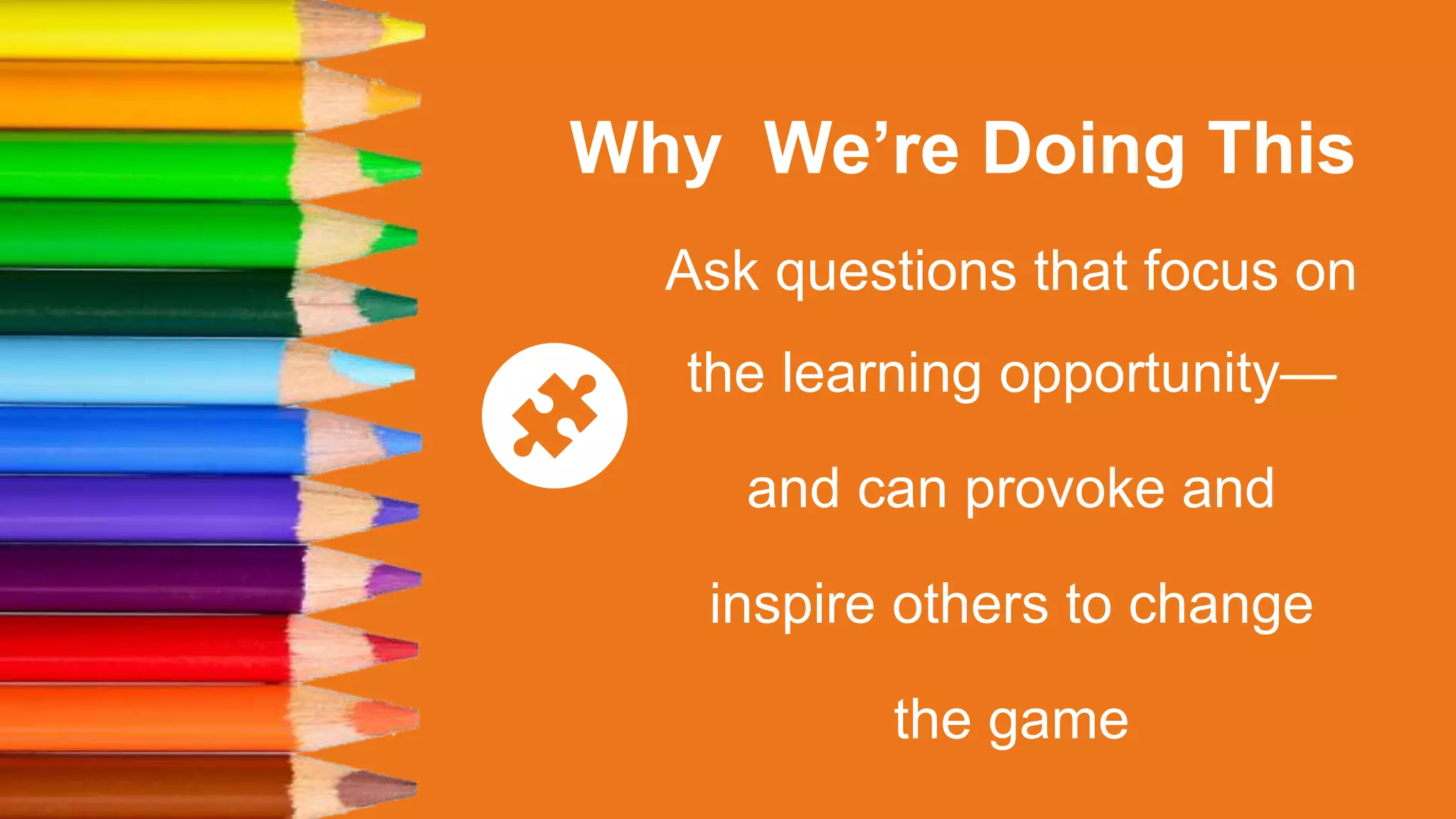 Why  We’re Doing This

Ask questions that focus on the learning opportunity—and can provoke and inspire others to change the game